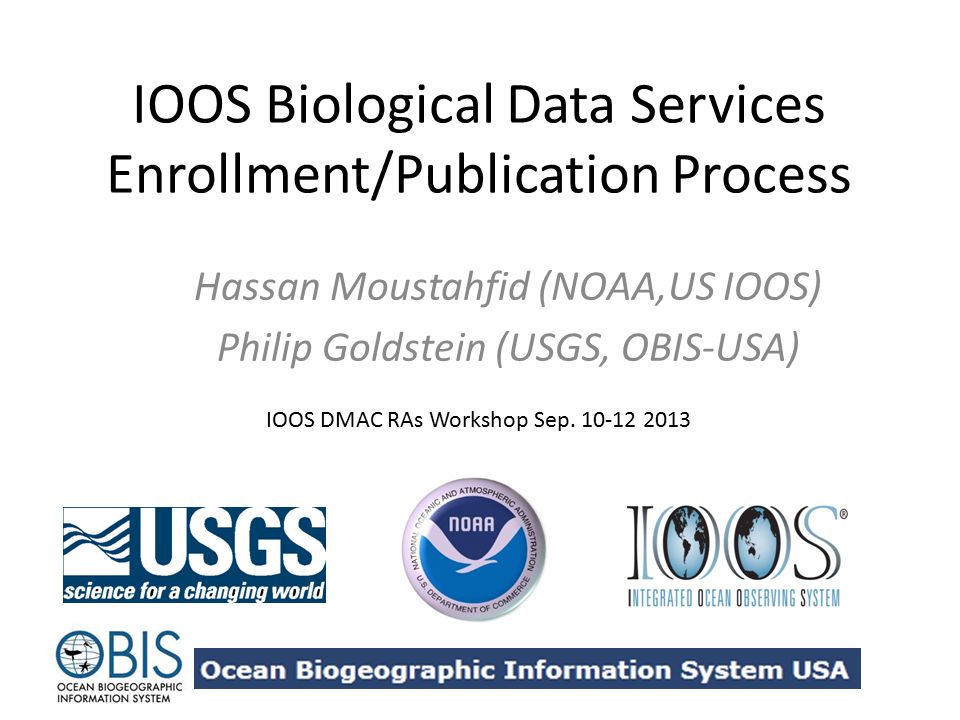 IOOS Biological Data Services Enrollment/Publication Process

Hassan Moustahfid (NOAA,US IOOS)
Philip Goldstein (USGS, OBIS-USA)

IOOS DMAC RAs Workshop Sep. 10-12 2013

USGS
science for a changing world

NATIONAL OCEANIC AND ATMOSPHERIC ADMINISTRATION
NOAA
U.S. DEPARTMENT OF COMMERCE

IOOS®
INTEGRATED OCEAN OBSERVING SYSTEM

OBIS
OCEAN BIOGEOGRAPHIC INFORMATION SYSTEM

Ocean Biogeographic Information System USA